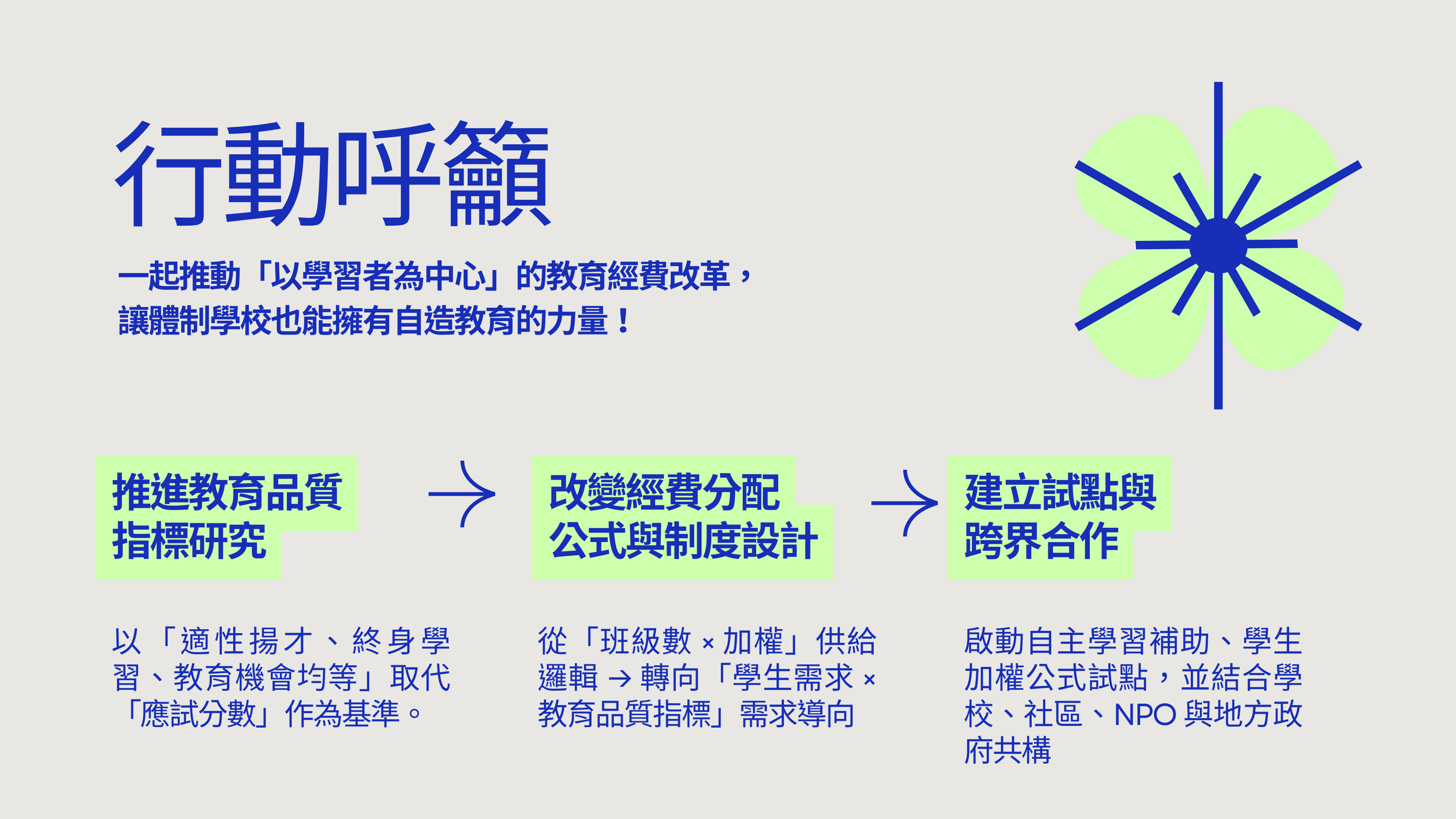 行動呼籲

一起推動「以學習者為中心」的教育經費改革，讓體制學校也能擁有自造教育的力量！

推進教育品質指標研究

→

改變經費分配公式與制度設計

→

建立試點與跨界合作

以「適性揚才、終身學習、教育機會均等」取代「應試分數」作為基準。

從「班級數 × 加權」供給邏輯 → 轉向「學生需求 × 教育品質指標」需求導向

啟動自主學習補助、學生加權公式試點，並結合學校、社區、NPO 與地方政府共構